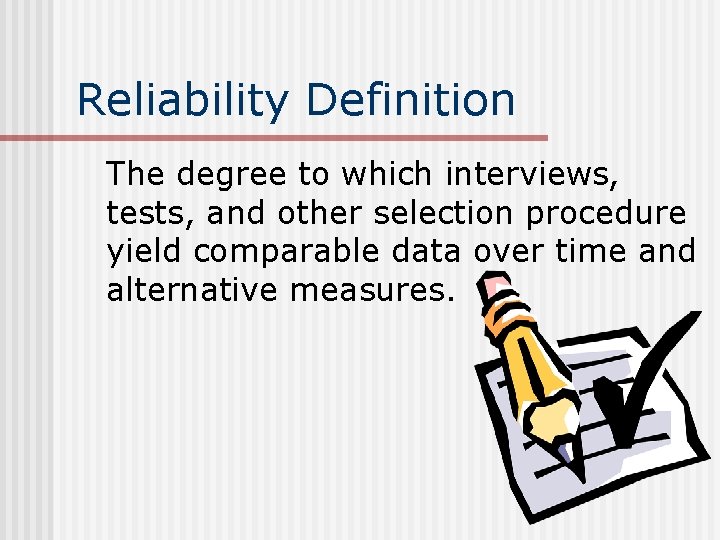 Reliability Definition

The degree to which interviews, tests, and other selection procedure yield comparable data over time and alternative measures.